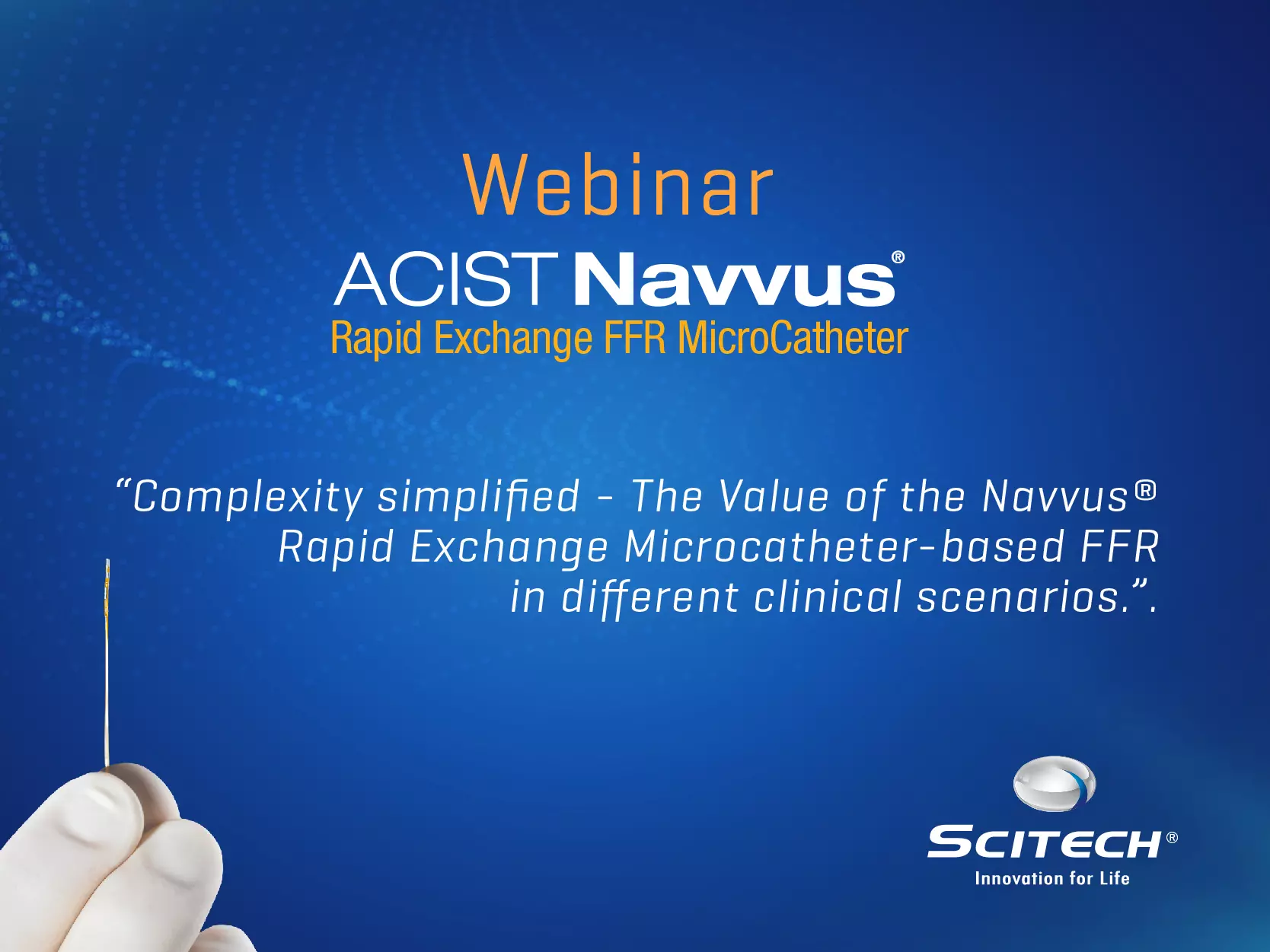 Webinar

ACIST Navvus®
Rapid Exchange FFR MicroCatheter

“Complexity simplified - The Value of the Navvus® Rapid Exchange Microcatheter-based FFR in different clinical scenarios.”.

SCITECH®
Innovation for Life